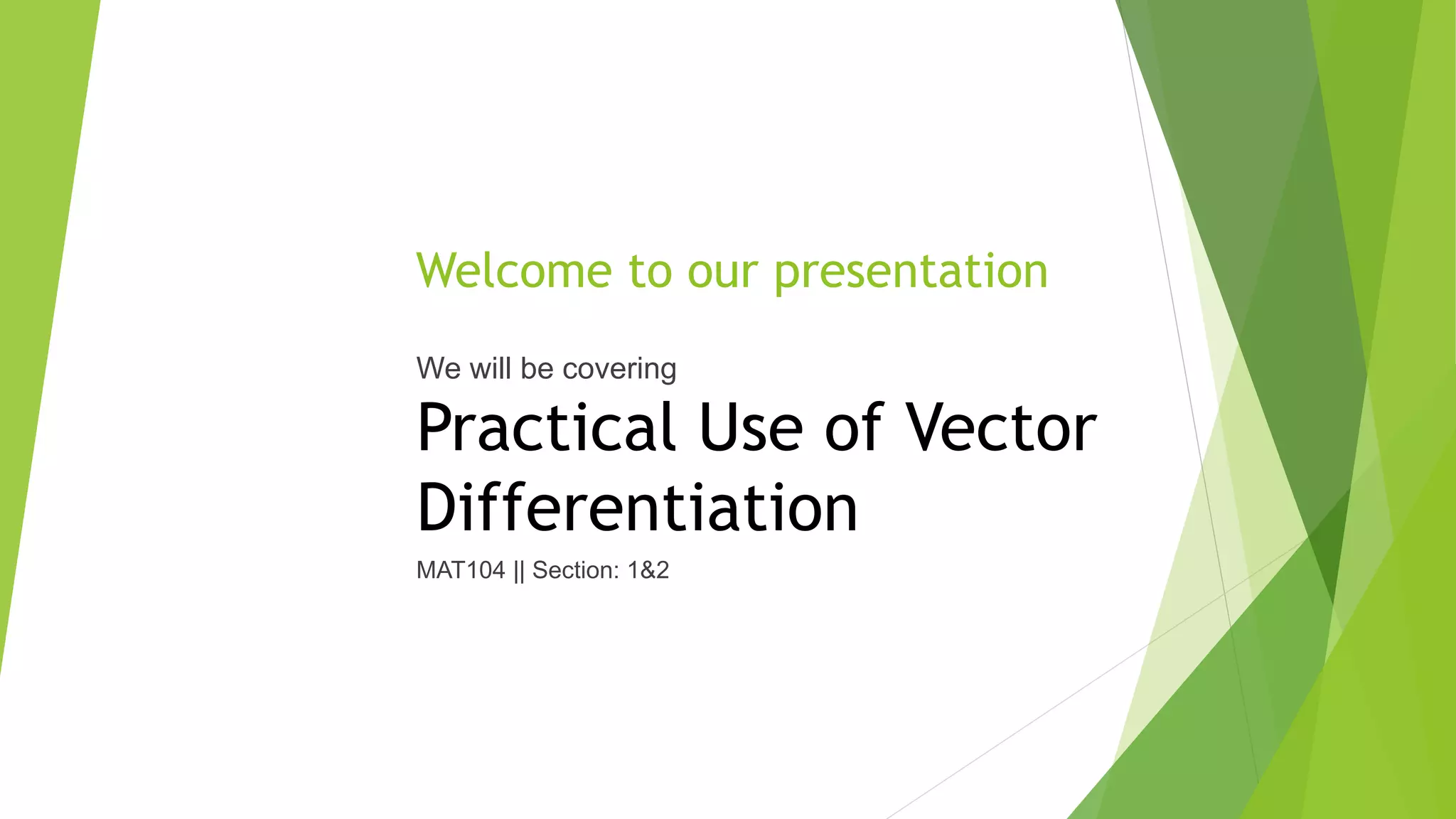 Welcome to our presentation

We will be covering

Practical Use of Vector Differentiation

MAT104 || Section: 1&2